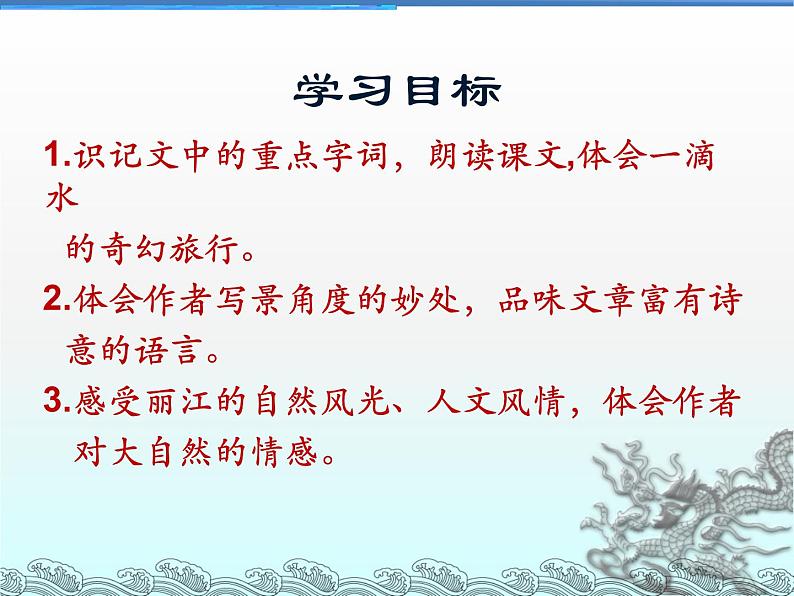 学习目标

1.识记文中的重点字词，朗读课文,体会一滴水的奇幻旅行。

2.体会作者写景角度的妙处，品味文章富有诗意的语言。

3.感受丽江的自然风光、人文风情，体会作者对大自然的情感。